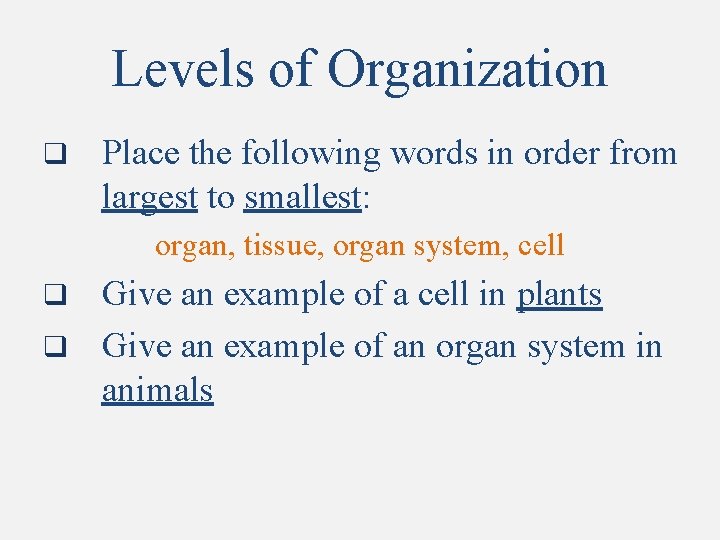 Levels of Organization

❑ Place the following words in order from largest to smallest:

organ, tissue, organ system, cell

❑ Give an example of a cell in plants

❑ Give an example of an organ system in animals